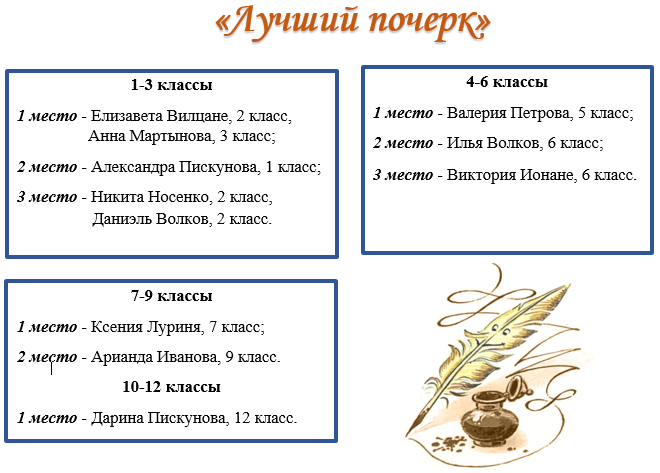 «Лучший почерк»

1-3 классы

1 место - Елизавета Вилцане, 2 класс, Анна Мартынова, 3 класс;

2 место - Александра Пискунова, 1 класс;

3 место - Никита Носенко, 2 класс, Даниэль Волков, 2 класс.

4-6 классы

1 место - Валерия Петрова, 5 класс;

2 место - Илья Волков, 6 класс;

3 место - Виктория Ионане, 6 класс.

7-9 классы

1 место - Ксения Луриня, 7 класс;

2 место - Арианда Иванова, 9 класс.

10-12 классы

1 место - Дарина Пискунова, 12 класс.